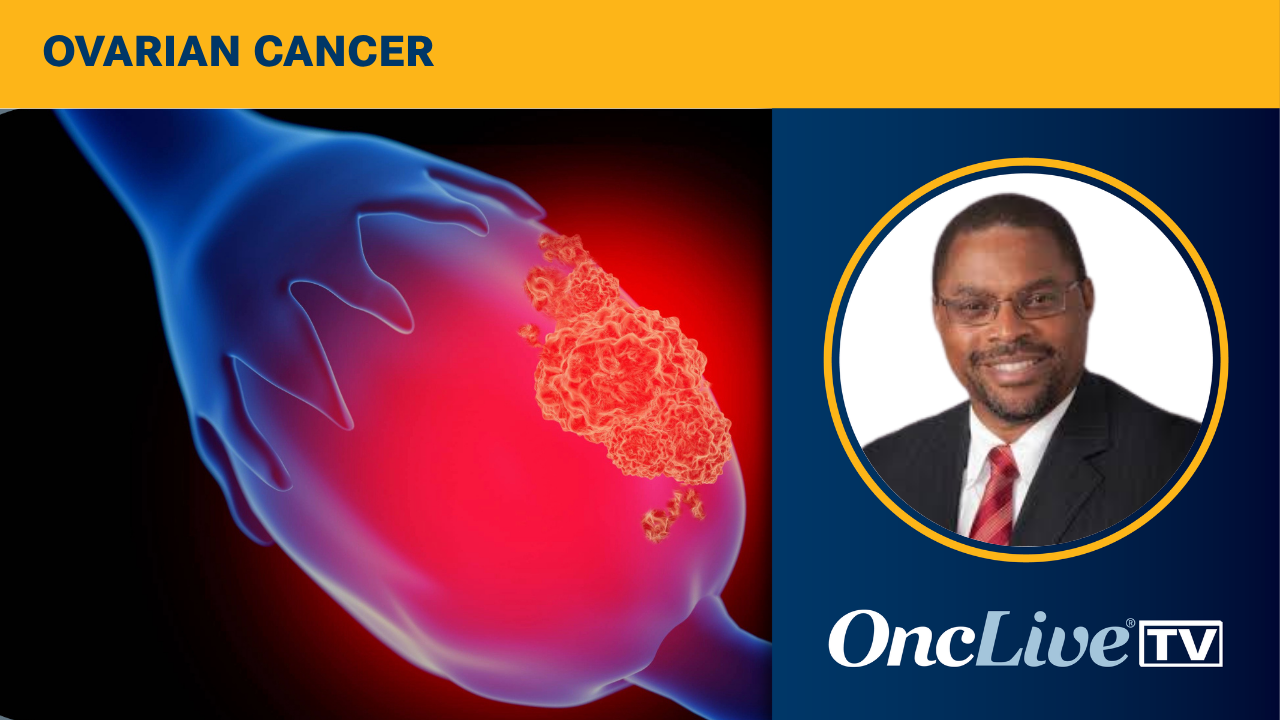 OVARIAN CANCER

OncLive® TV